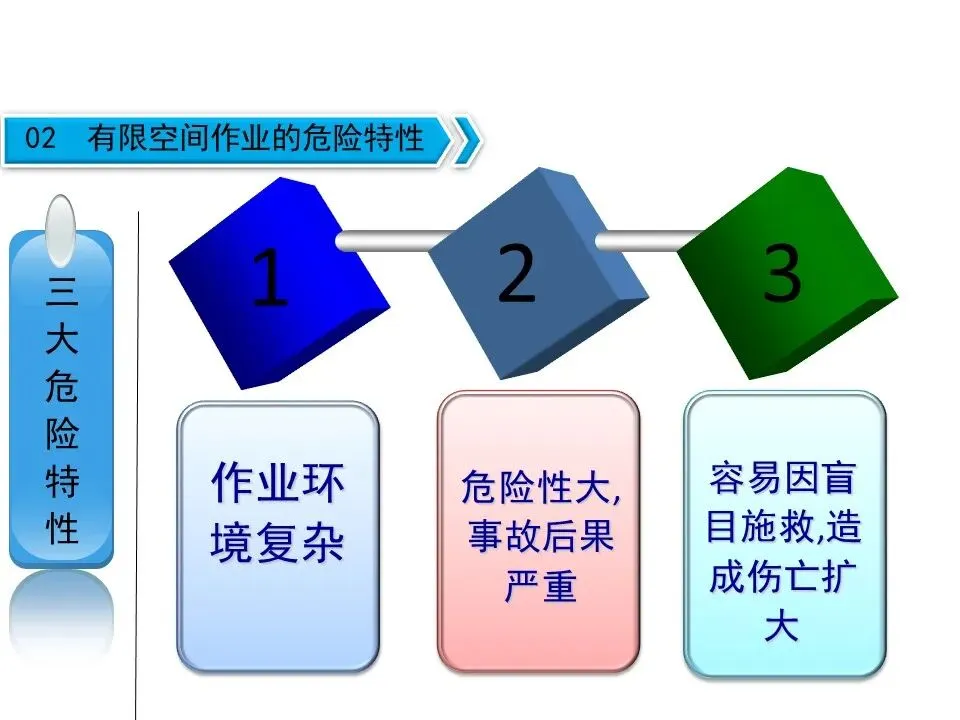 02　有限空间作业的危险特性

三大危险特性

1

2

3

作业环境复杂

危险性大,事故后果严重

容易因盲目施救,造成伤亡扩大